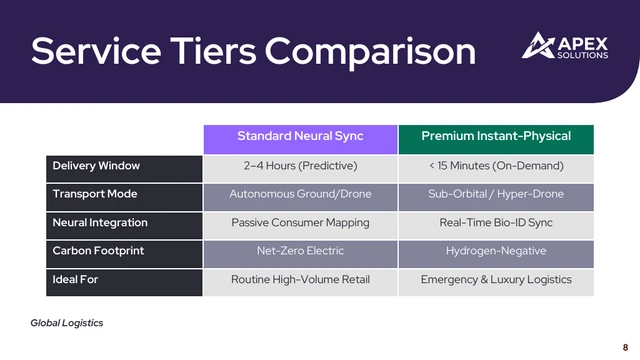 Service Tiers Comparison

APEX SOLUTIONS

| | Standard Neural Sync | Premium Instant-Physical |
|---|---|---|
| Delivery Window | 2–4 Hours (Predictive) | < 15 Minutes (On-Demand) |
| Transport Mode | Autonomous Ground/Drone | Sub-Orbital / Hyper-Drone |
| Neural Integration | Passive Consumer Mapping | Real-Time Bio-ID Sync |
| Carbon Footprint | Net-Zero Electric | Hydrogen-Negative |
| Ideal For | Routine High-Volume Retail | Emergency & Luxury Logistics |

Global Logistics

8